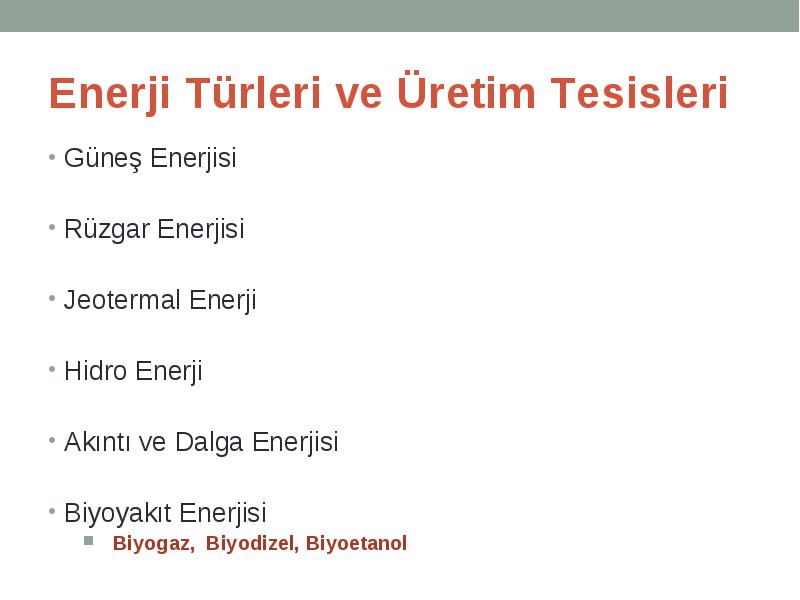 Enerji Türleri ve Üretim Tesisleri

• Güneş Enerjisi

• Rüzgar Enerjisi

• Jeotermal Enerji

• Hidro Enerji

• Akıntı ve Dalga Enerjisi

• Biyoyakıt Enerjisi
 ▪ Biyogaz, Biyodizel, Biyoetanol